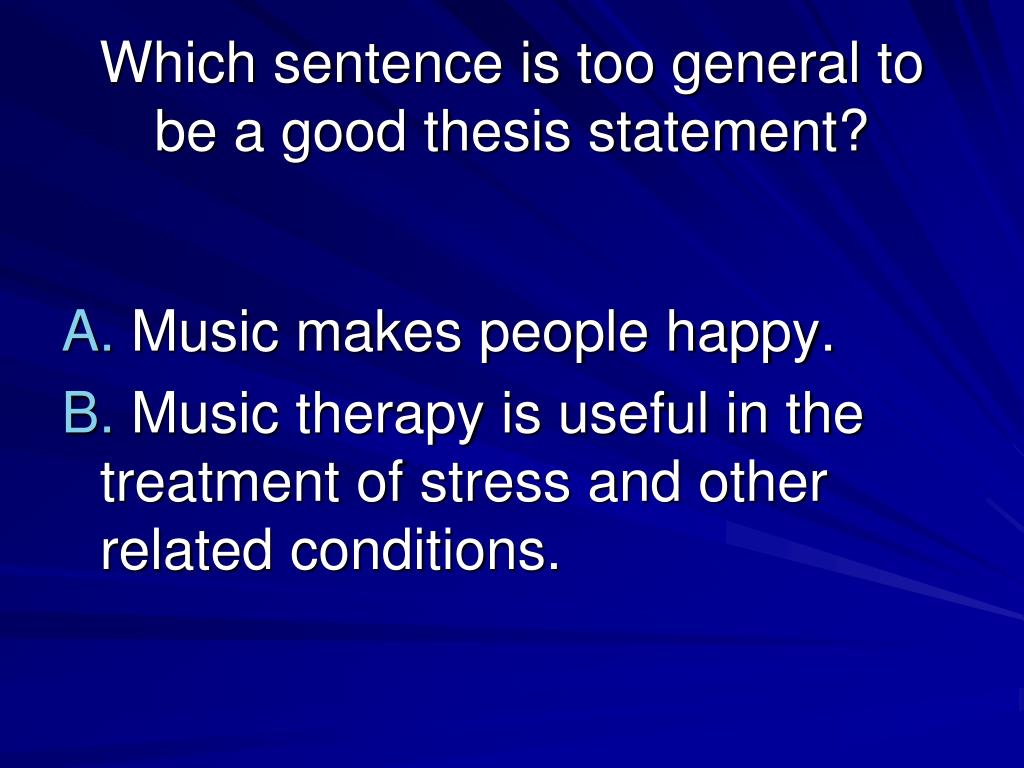 Which sentence is too general to be a good thesis statement?

A. Music makes people happy.
B. Music therapy is useful in the treatment of stress and other related conditions.